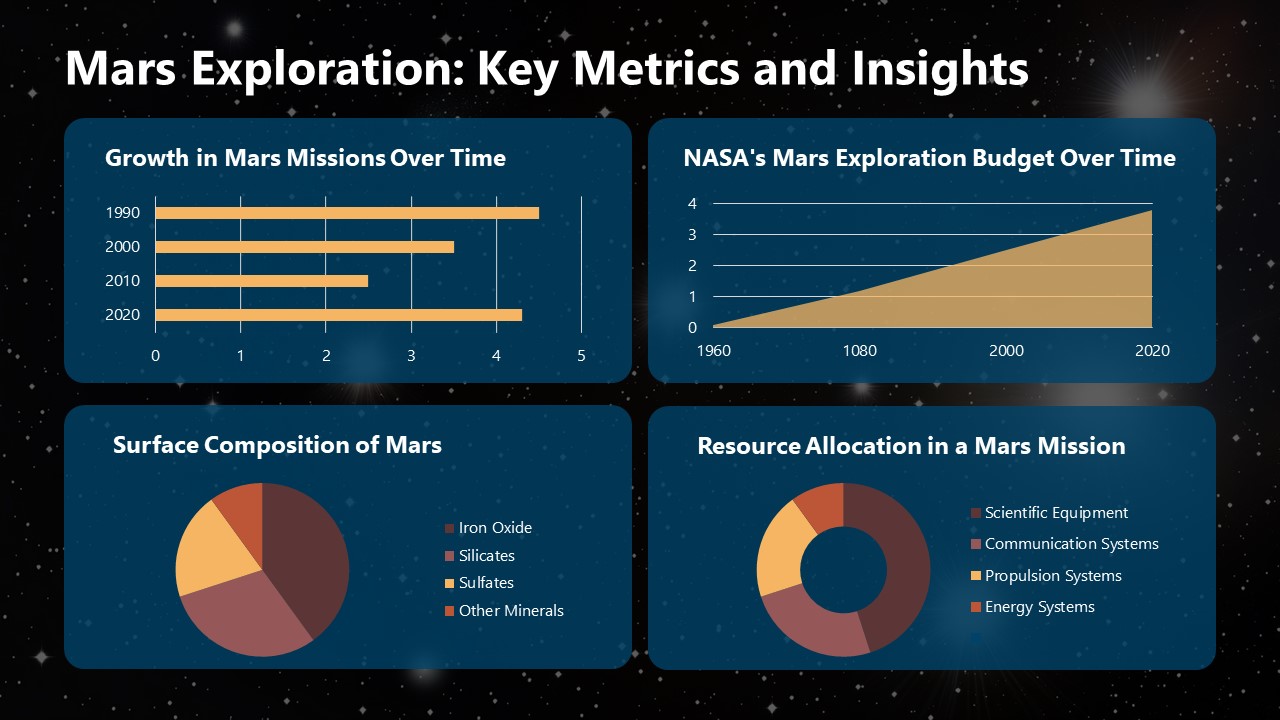 Mars Exploration: Key Metrics and Insights

Growth in Mars Missions Over Time

1990
2000
2010
2020
0 1 2 3 4 5

NASA's Mars Exploration Budget Over Time

4
3
2
1
0
1960 1080 2000 2020

Surface Composition of Mars

Iron Oxide
Silicates
Sulfates
Other Minerals

Resource Allocation in a Mars Mission

Scientific Equipment
Communication Systems
Propulsion Systems
Energy Systems